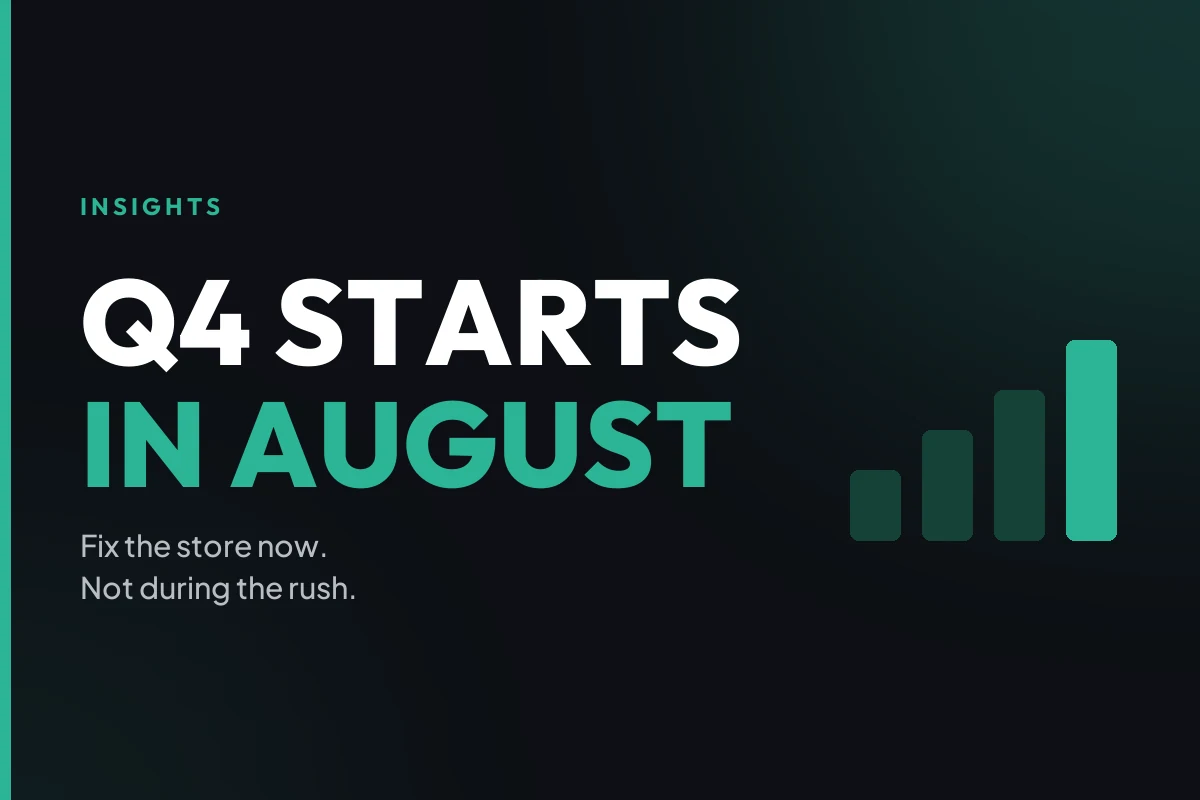 INSIGHTS

Q4 STARTS
IN AUGUST

Fix the store now.
Not during the rush.